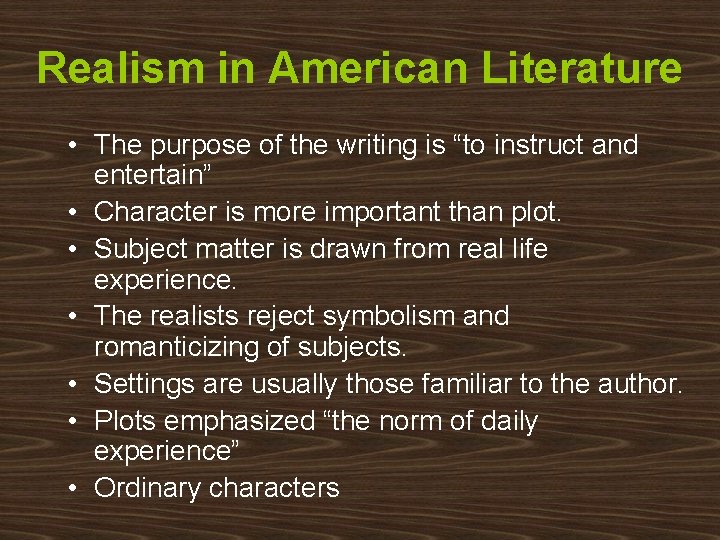 Realism in American Literature

• The purpose of the writing is “to instruct and entertain”
• Character is more important than plot.
• Subject matter is drawn from real life experience.
• The realists reject symbolism and romanticizing of subjects.
• Settings are usually those familiar to the author.
• Plots emphasized “the norm of daily experience”
• Ordinary characters